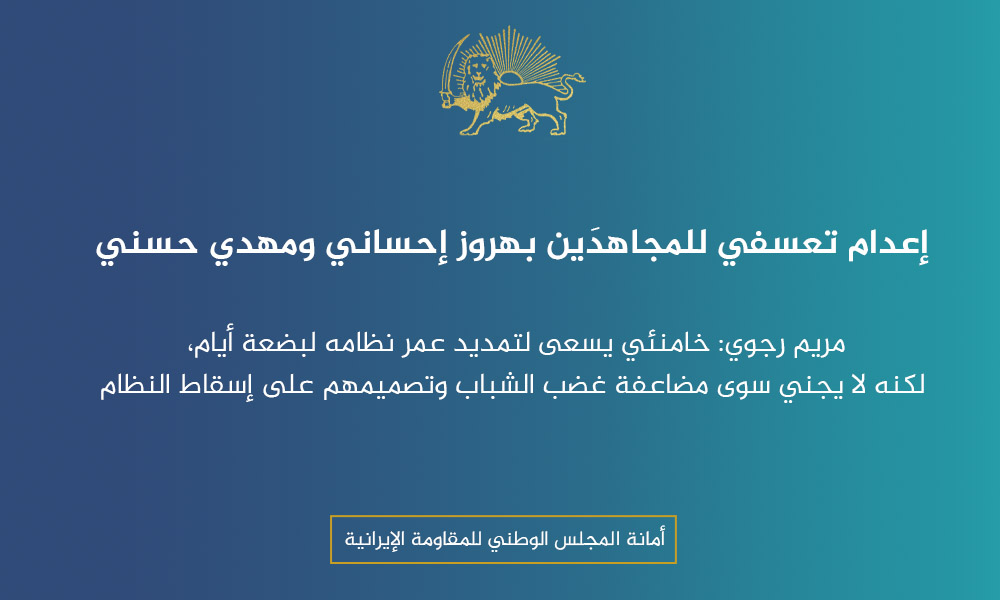 إعدام تعسفي للمجاهدَين بهروز إحساني ومهدي حسني

مريم رجوي: خامنئي يسعى لتمديد عمر نظامه لبضعة أيام، لكنه لا يجني سوى مضاعفة غضب الشباب وتصميمهم على إسقاط النظام

أمانة المجلس الوطني للمقاومة الإيرانية